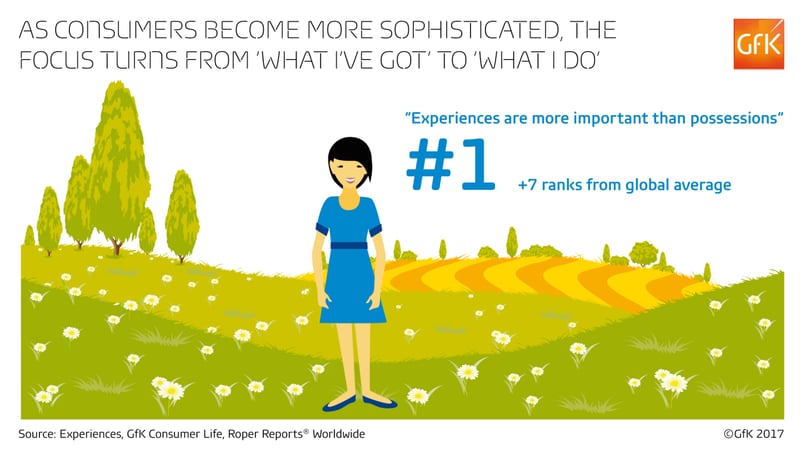 AS CONSUMERS BECOME MORE SOPHISTICATED, THE FOCUS TURNS FROM 'WHAT I'VE GOT' TO 'WHAT I DO'

GfK

"Experiences are more important than possessions"

#1

+7 ranks from global average

Source: Experiences, GfK Consumer Life, Roper Reports® Worldwide

©GfK 2017